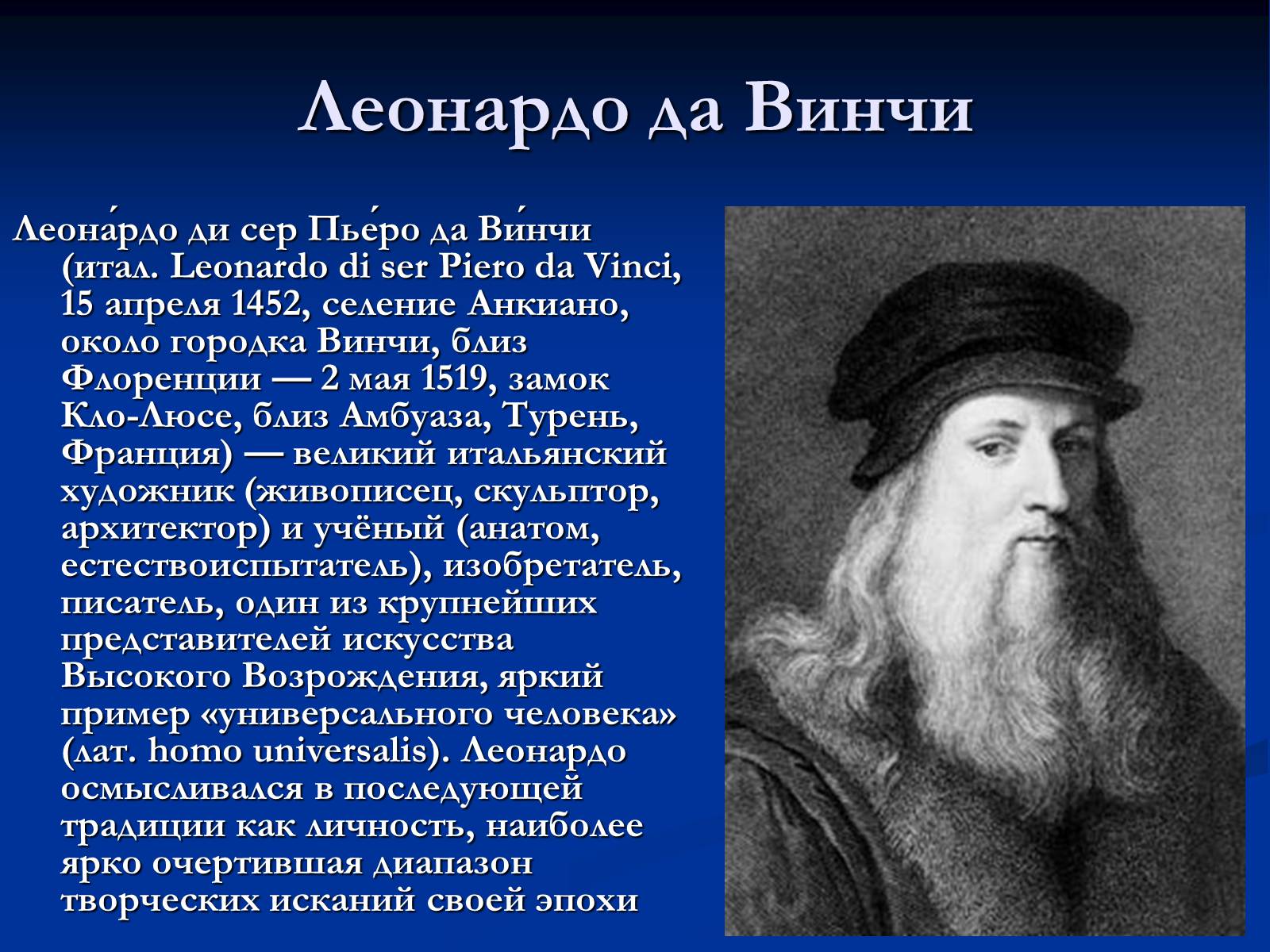 Леонардо да Винчи

Леона́рдо ди сер Пье́ро да Ви́нчи (итал. Leonardo di ser Piero da Vinci, 15 апреля 1452, селение Анкиано, около городка Винчи, близ Флоренции — 2 мая 1519, замок Кло-Люсе, близ Амбуаза, Турень, Франция) — великий итальянский художник (живописец, скульптор, архитектор) и учёный (анатом, естествоиспытатель), изобретатель, писатель, один из крупнейших представителей искусства Высокого Возрождения, яркий пример «универсального человека» (лат. homo universalis). Леонардо осмысливался в последующей традиции как личность, наиболее ярко очертившая диапазон творческих исканий своей эпохи